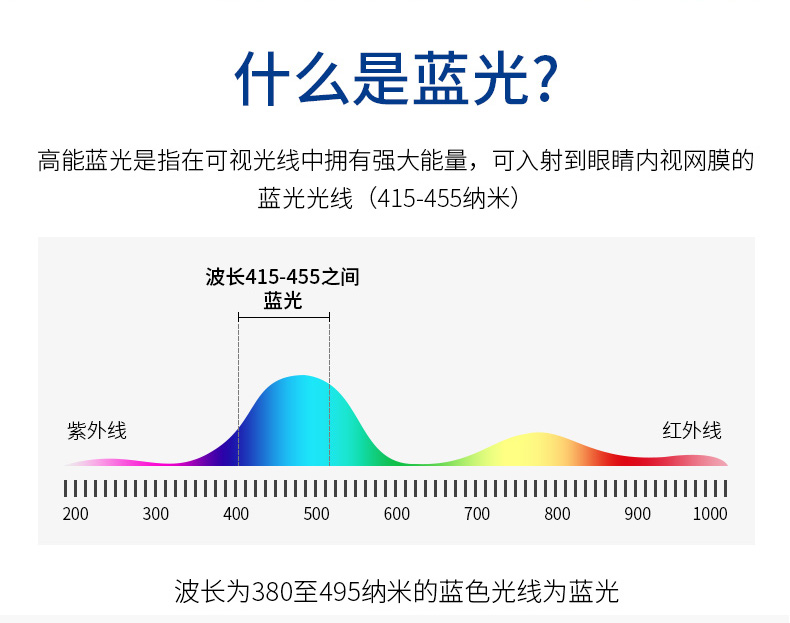 什么是蓝光?

高能蓝光是指在可视光线中拥有强大能量，可入射到眼睛内视网膜的蓝光光线（415-455纳米）

波长415-455之间
蓝光

紫外线

红外线

200 300 400 500 600 700 800 900 1000

波长为380至495纳米的蓝色光线为蓝光